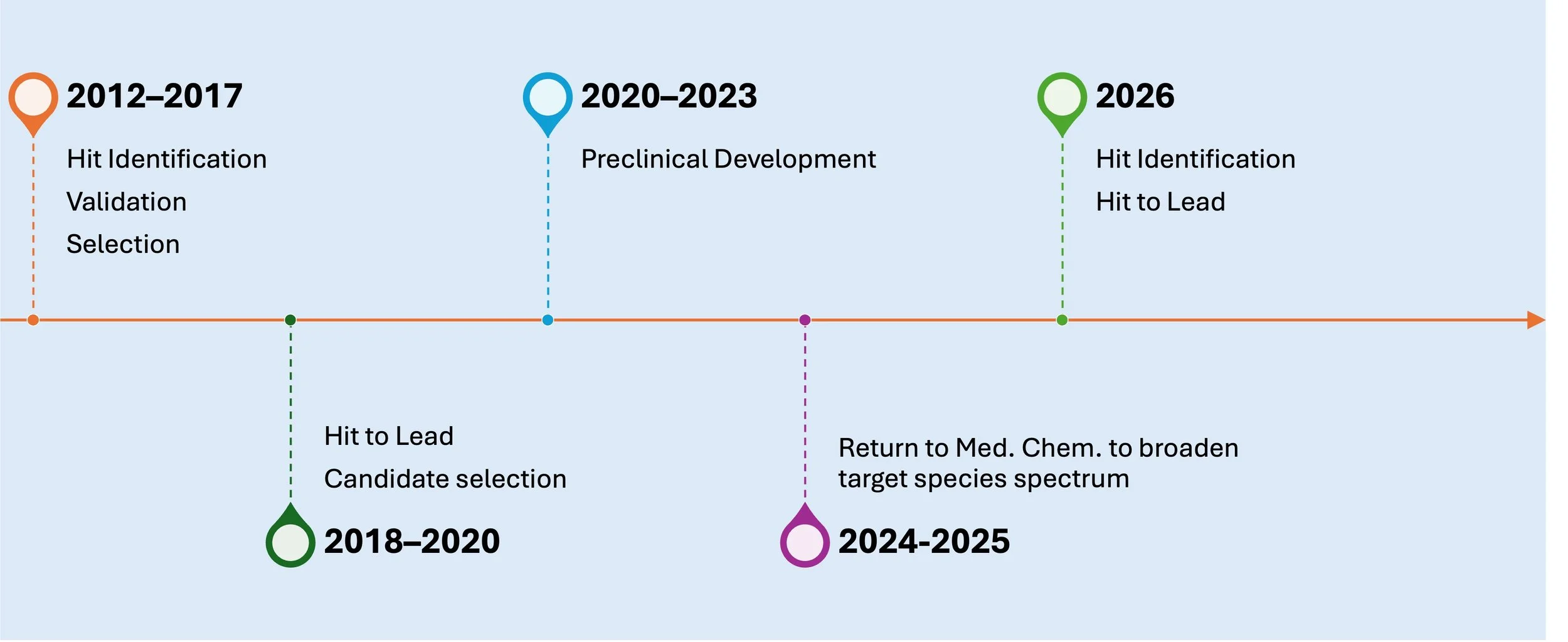 2012–2017

Hit Identification
Validation
Selection

2020–2023

Preclinical Development

2026

Hit Identification
Hit to Lead

Hit to Lead
Candidate selection

2018–2020

Return to Med. Chem. to broaden target species spectrum

2024-2025